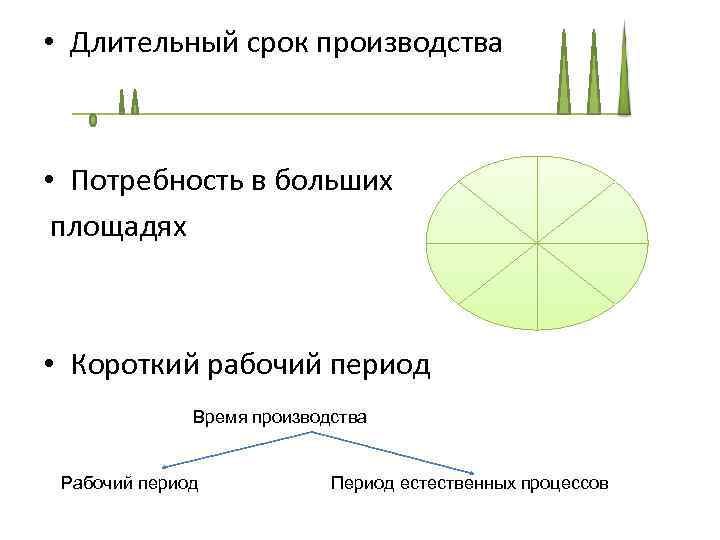 • Длительный срок производства

• Потребность в больших площадях

• Короткий рабочий период

Время производства

Рабочий период

Период естественных процессов